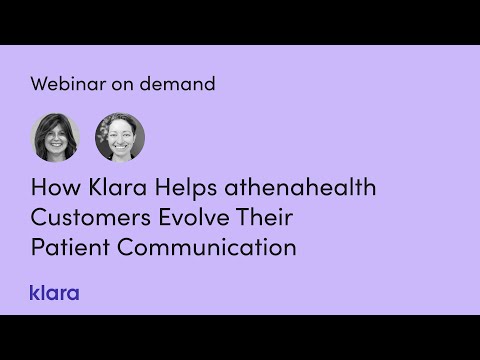 Webinar on demand

How Klara Helps athenahealth Customers Evolve Their Patient Communication

klara